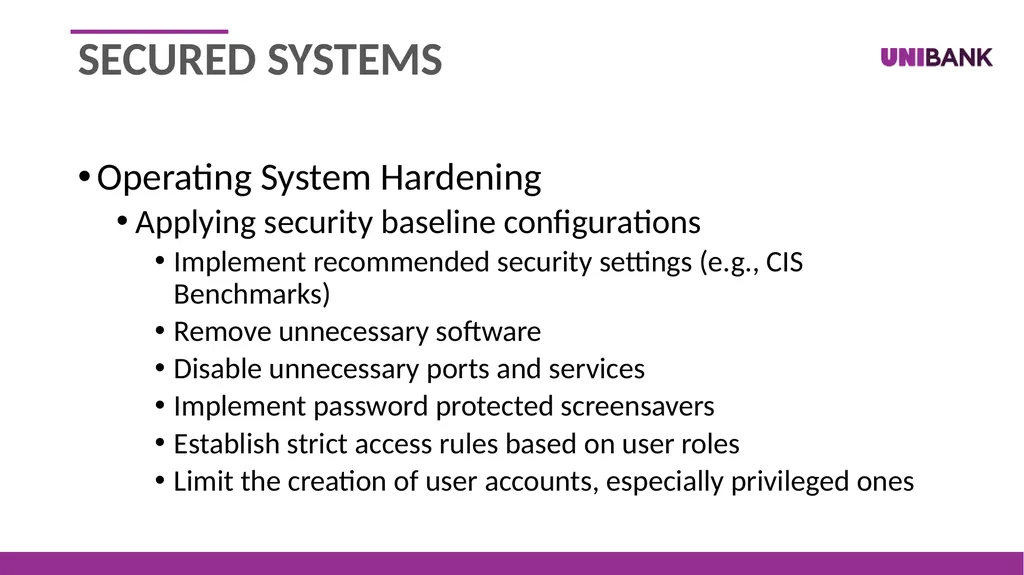 SECURED SYSTEMS

UNIBANK

• Operating System Hardening

• Applying security baseline configurations

• Implement recommended security settings (e.g., CIS Benchmarks)

• Remove unnecessary software

• Disable unnecessary ports and services

• Implement password protected screensavers

• Establish strict access rules based on user roles

• Limit the creation of user accounts, especially privileged ones